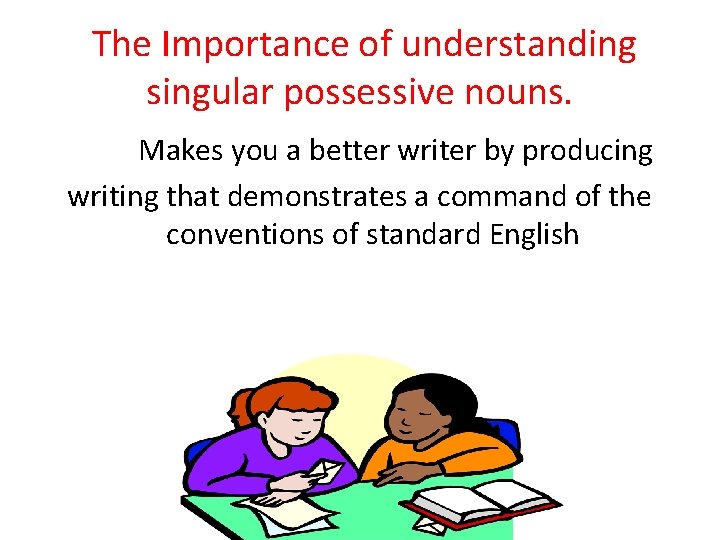 The Importance of understanding singular possessive nouns.

Makes you a better writer by producing writing that demonstrates a command of the conventions of standard English